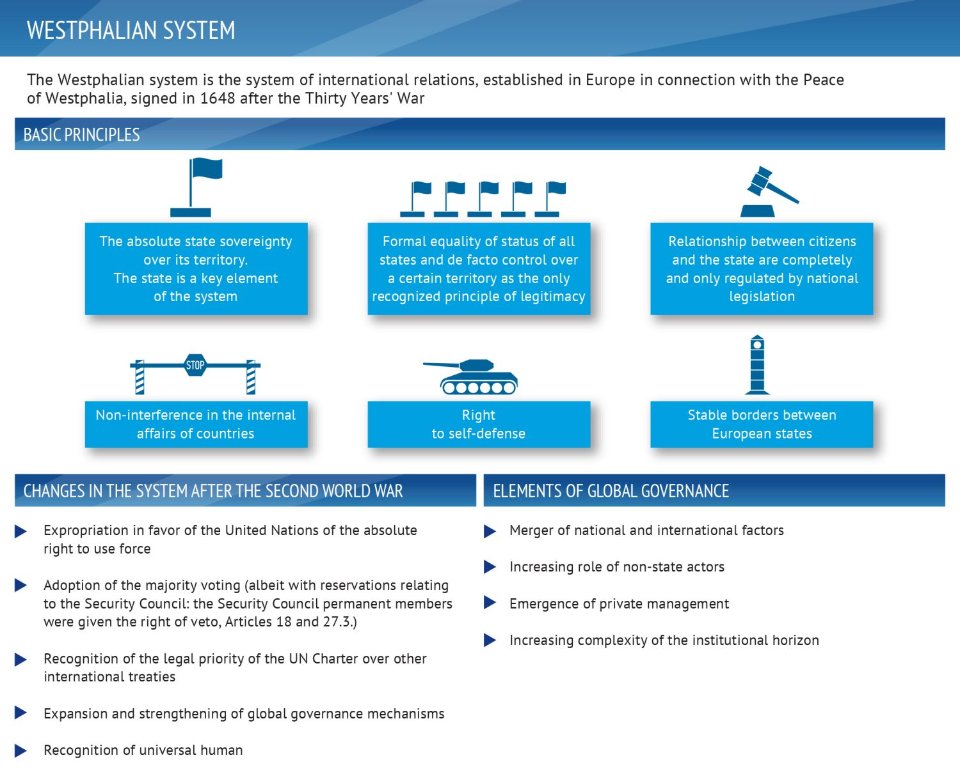 WESTPHALIAN SYSTEM

The Westphalian system is the system of international relations, established in Europe in connection with the Peace of Westphalia, signed in 1648 after the Thirty Years' War

BASIC PRINCIPLES

The absolute state sovereignty over its territory. The state is a key element of the system

Formal equality of status of all states and de facto control over a certain territory as the only recognized principle of legitimacy

Relationship between citizens and the state are completely and only regulated by national legislation

STOP

Non-interference in the internal affairs of countries

Right to self-defense

Stable borders between European states

CHANGES IN THE SYSTEM AFTER THE SECOND WORLD WAR

Expropriation in favor of the United Nations of the absolute right to use force

Adoption of the majority voting (albeit with reservations relating to the Security Council: the Security Council permanent members were given the right of veto, Articles 18 and 27.3.)

Recognition of the legal priority of the UN Charter over other international treaties

Expansion and strengthening of global governance mechanisms

Recognition of universal human

ELEMENTS OF GLOBAL GOVERNANCE

Merger of national and international factors

Increasing role of non-state actors

Emergence of private management

Increasing complexity of the institutional horizon